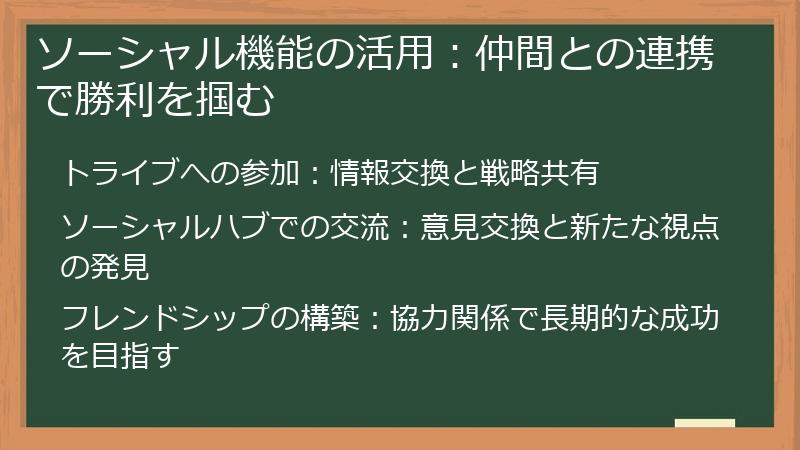 ソーシャル機能の活用：仲間との連携で勝利を掴む

トライブへの参加：情報交換と戦略共有

ソーシャルハブでの交流：意見交換と新たな視点の発見

フレンドシップの構築：協力関係で長期的な成功を目指す